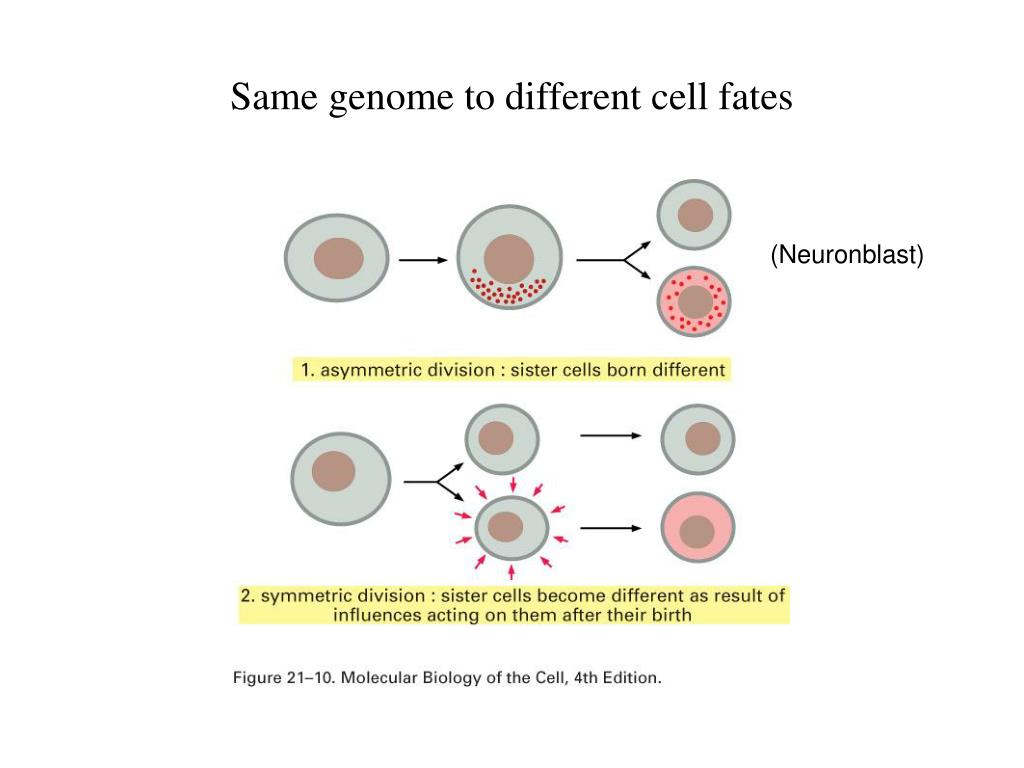 Same genome to different cell fates

(Neuronblast)

1. asymmetric division : sister cells born different

2. symmetric division : sister cells become different as result of influences acting on them after their birth

Figure 21–10. Molecular Biology of the Cell, 4th Edition.